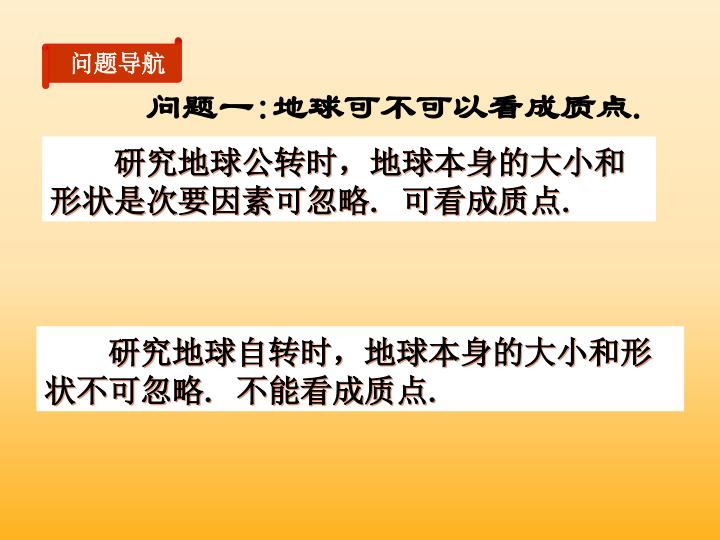 问题导航

问题一:地球可不可以看成质点.

研究地球公转时，地球本身的大小和形状是次要因素可忽略. 可看成质点.

研究地球自转时，地球本身的大小和形状不可忽略. 不能看成质点.